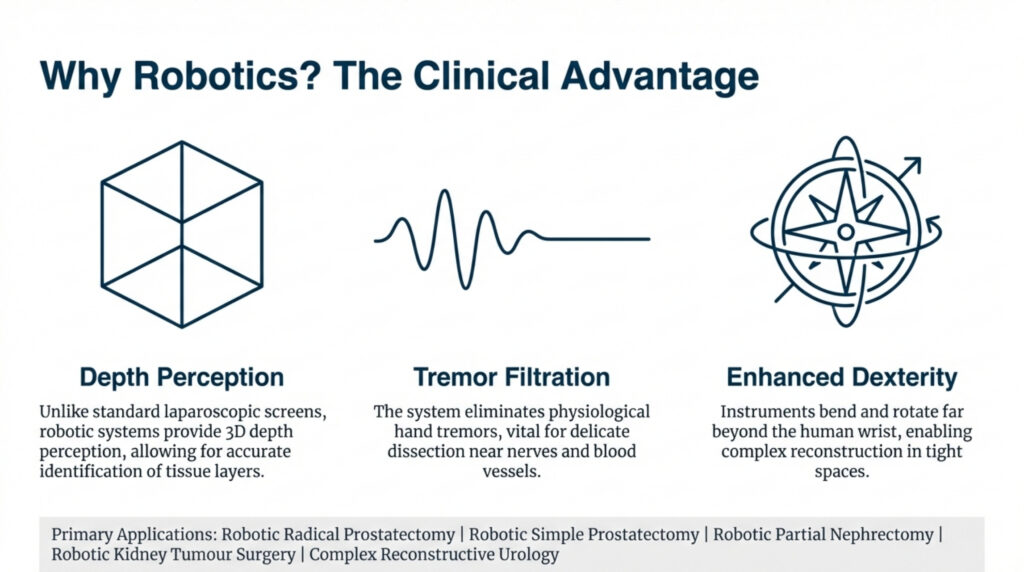 Why Robotics? The Clinical Advantage

Depth Perception

Unlike standard laparoscopic screens, robotic systems provide 3D depth perception, allowing for accurate identification of tissue layers.

Tremor Filtration

The system eliminates physiological hand tremors, vital for delicate dissection near nerves and blood vessels.

Enhanced Dexterity

Instruments bend and rotate far beyond the human wrist, enabling complex reconstruction in tight spaces.

Primary Applications: Robotic Radical Prostatectomy | Robotic Simple Prostatectomy | Robotic Partial Nephrectomy | Robotic Kidney Tumour Surgery | Complex Reconstructive Urology